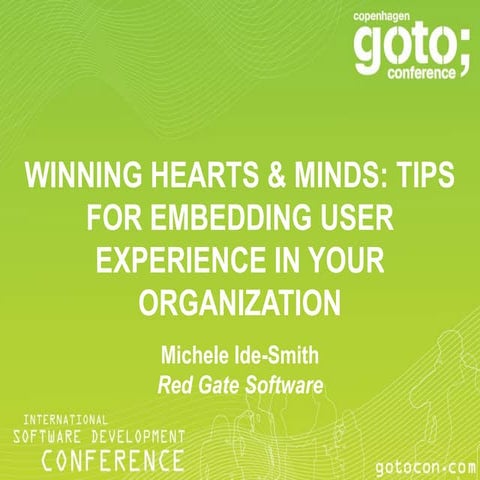 copenhagen
goto;
conference

WINNING HEARTS & MINDS: TIPS FOR EMBEDDING USER EXPERIENCE IN YOUR ORGANIZATION

Michele Ide-Smith
Red Gate Software

INTERNATIONAL
SOFTWARE DEVELOPMENT
CONFERENCE

gotocon.com